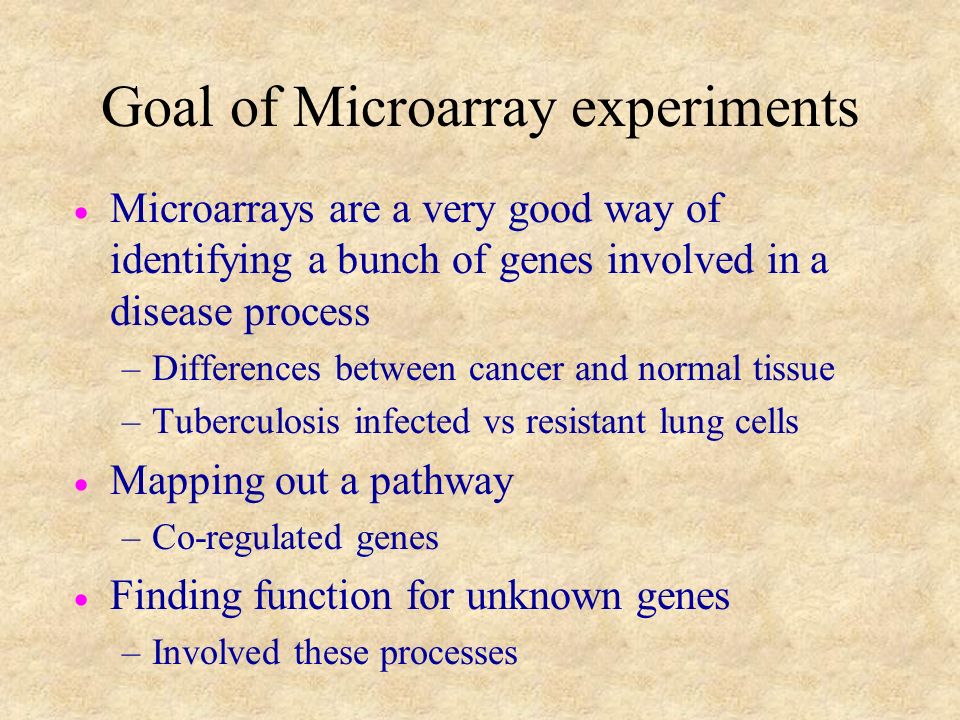 Goal of Microarray experiments

• Microarrays are a very good way of identifying a bunch of genes involved in a disease process
– Differences between cancer and normal tissue
– Tuberculosis infected vs resistant lung cells

• Mapping out a pathway
– Co-regulated genes

• Finding function for unknown genes
– Involved these processes